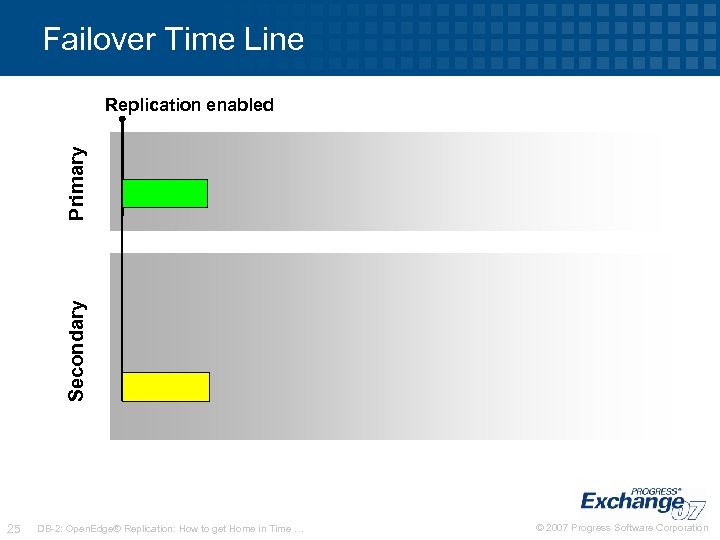 Failover Time Line

Replication enabled

Primary

Secondary

PROGRESS®
Exchange 07

25 DB-2: OpenEdge® Replication: How to get Home in Time …

© 2007 Progress Software Corporation